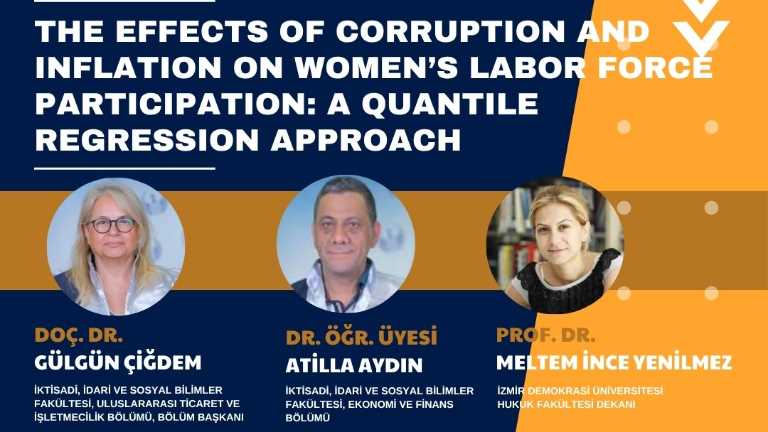 THE EFFECTS OF CORRUPTION AND INFLATION ON WOMEN'S LABOR FORCE PARTICIPATION: A QUANTILE REGRESSION APPROACH

DOÇ. DR.
GÜLGÜN ÇİĞDEM
İKTİSADİ, İDARİ VE SOSYAL BİLİMLER FAKÜLTESİ, ULUSLARARASI TİCARET VE İŞLETMECİLİK BÖLÜMÜ, BÖLÜM BAŞKANI

DR. ÖĞR. ÜYESİ
ATİLLA AYDIN
İKTİSADİ, İDARİ VE SOSYAL BİLİMLER FAKÜLTESİ, EKONOMİ VE FİNANS BÖLÜMÜ

PROF. DR.
MELTEM İNCE YENİLMEZ
İZMİR DEMOKRASİ ÜNİVERSİTESİ HUKUK FAKÜLTESİ DEKANI